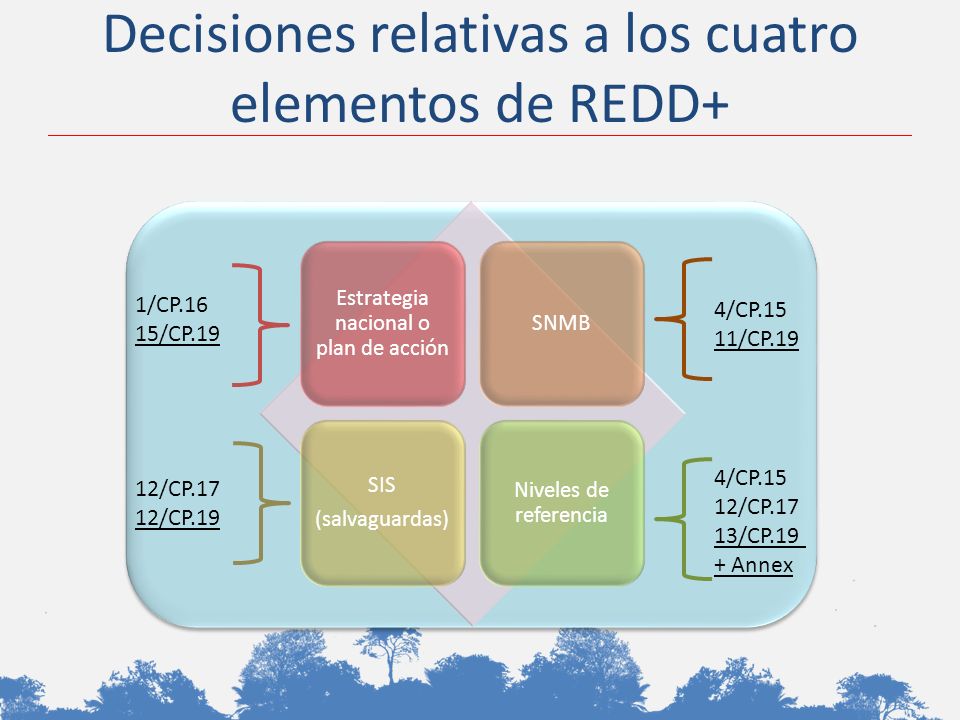 Decisiones relativas a los cuatro elementos de REDD+

1/CP.16
15/CP.19

Estrategia nacional o plan de acción

SNMB

4/CP.15
11/CP.19

12/CP.17
12/CP.19

SIS
(salvaguardas)

Niveles de referencia

4/CP.15
12/CP.17
13/CP.19
+ Annex